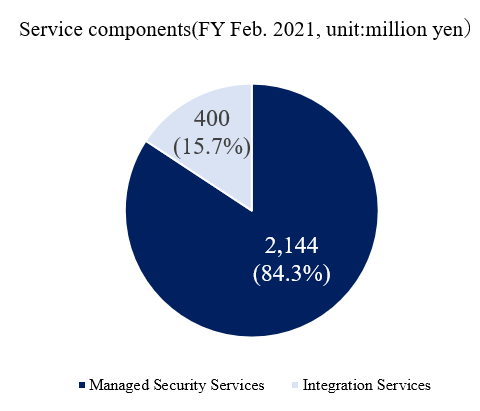 Service components(FY Feb. 2021, unit:million yen）

400
(15.7%)

2,144
(84.3%)

Managed Security Services
Integration Services